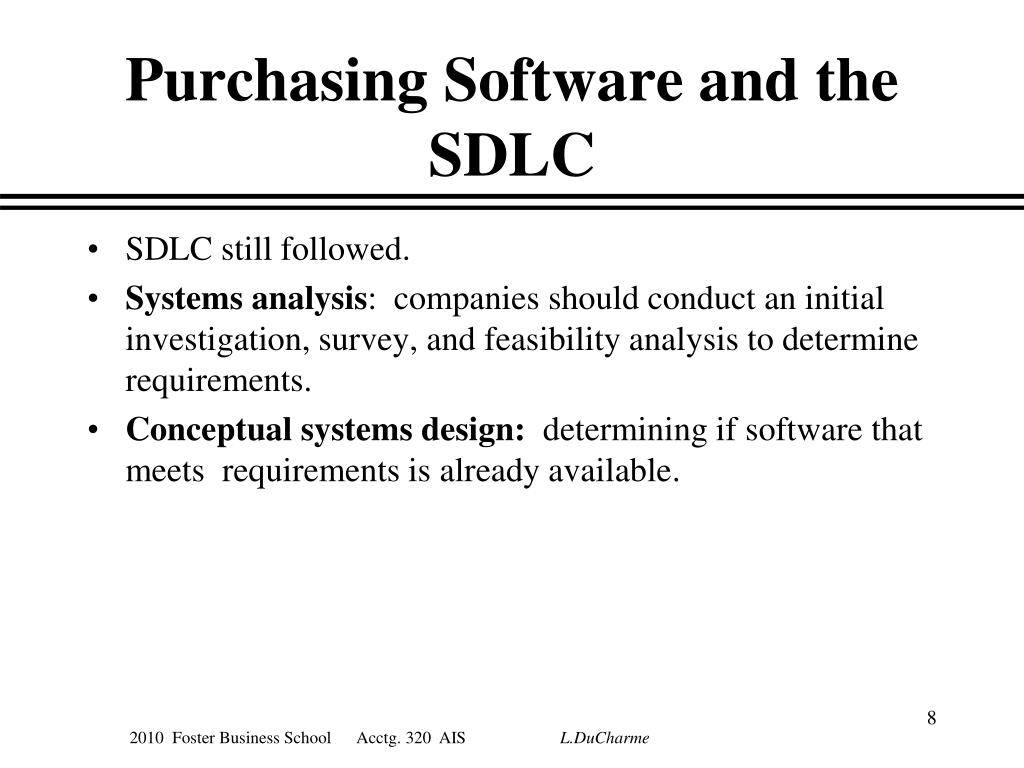 Purchasing Software and the SDLC

• SDLC still followed.
• Systems analysis: companies should conduct an initial investigation, survey, and feasibility analysis to determine requirements.
• Conceptual systems design: determining if software that meets requirements is already available.

8

2010 Foster Business School Acctg. 320 AIS L.DuCharme